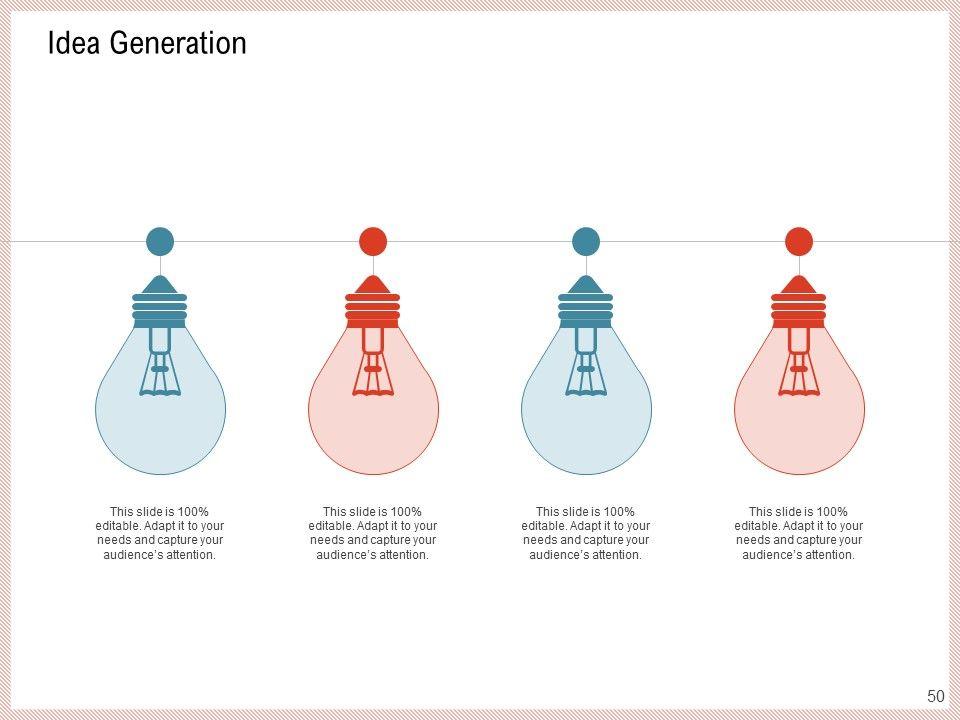 Idea Generation

This slide is 100% editable. Adapt it to your needs and capture your audience's attention.

This slide is 100% editable. Adapt it to your needs and capture your audience's attention.

This slide is 100% editable. Adapt it to your needs and capture your audience's attention.

This slide is 100% editable. Adapt it to your needs and capture your audience's attention.

50